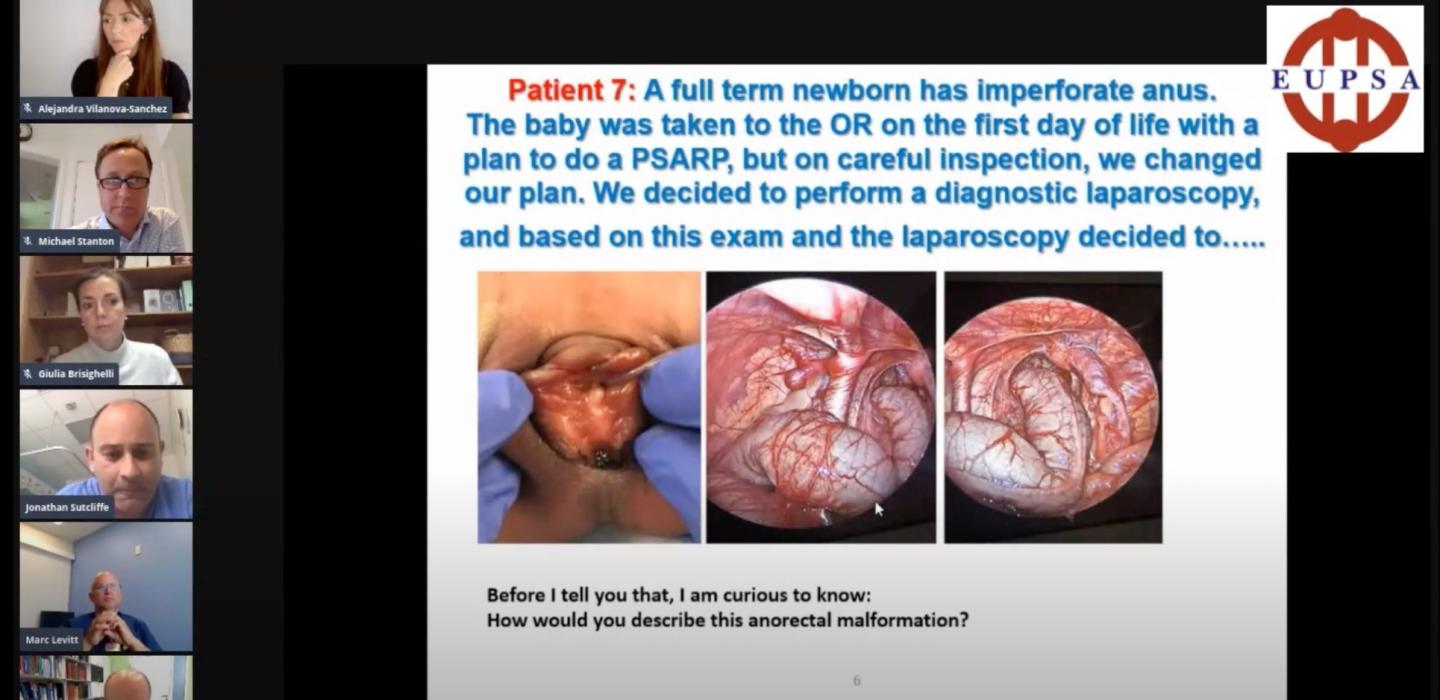 Alejandra Vilanova-Sanchez

Michael Stanton

Giulia Brisighelli

Jonathan Sutcliffe

Marc Levitt

EUPSA

Patient 7: A full term newborn has imperforate anus. The baby was taken to the OR on the first day of life with a plan to do a PSARP, but on careful inspection, we changed our plan. We decided to perform a diagnostic laparoscopy, and based on this exam and the laparoscopy decided to…..

Before I tell you that, I am curious to know:
How would you describe this anorectal malformation?

6